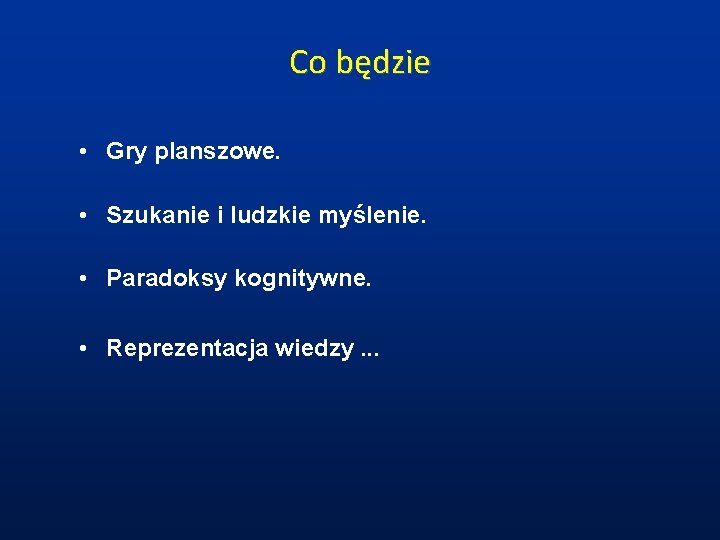 Co będzie

• Gry planszowe.

• Szukanie i ludzkie myślenie.

• Paradoksy kognitywne.

• Reprezentacja wiedzy ...